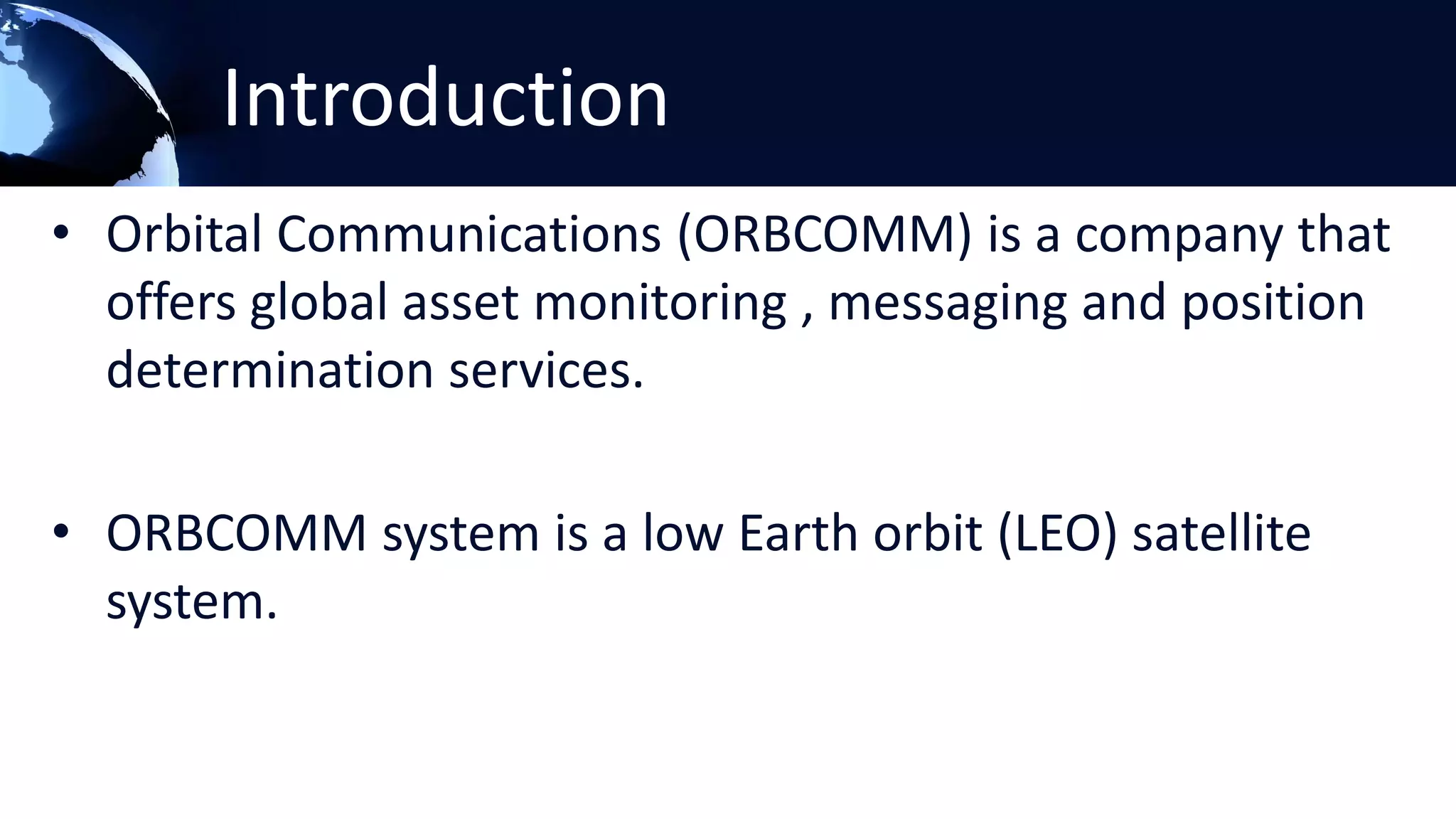 Introduction

• Orbital Communications (ORBCOMM) is a company that offers global asset monitoring , messaging and position determination services.

• ORBCOMM system is a low Earth orbit (LEO) satellite system.